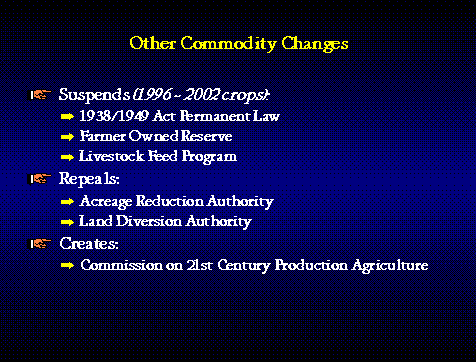 Other Commodity Changes

Suspends (1996 - 2002 crops):

1938/1949 Act Permanent Law

Farmer Owned Reserve

Livestock Feed Program

Repeals:

Acreage Reduction Authority

Land Diversion Authority

Creates:

Commission on 21st Century Production Agriculture